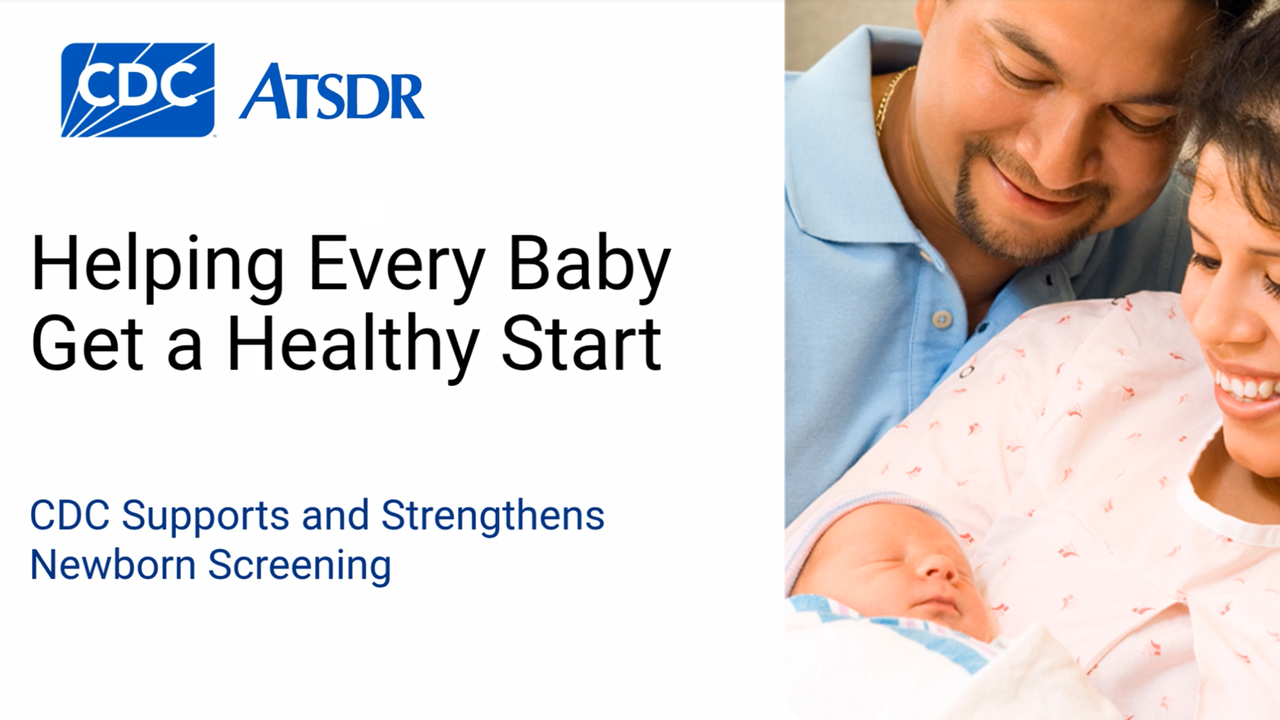 CDC ATSDR

Helping Every Baby Get a Healthy Start

CDC Supports and Strengthens Newborn Screening